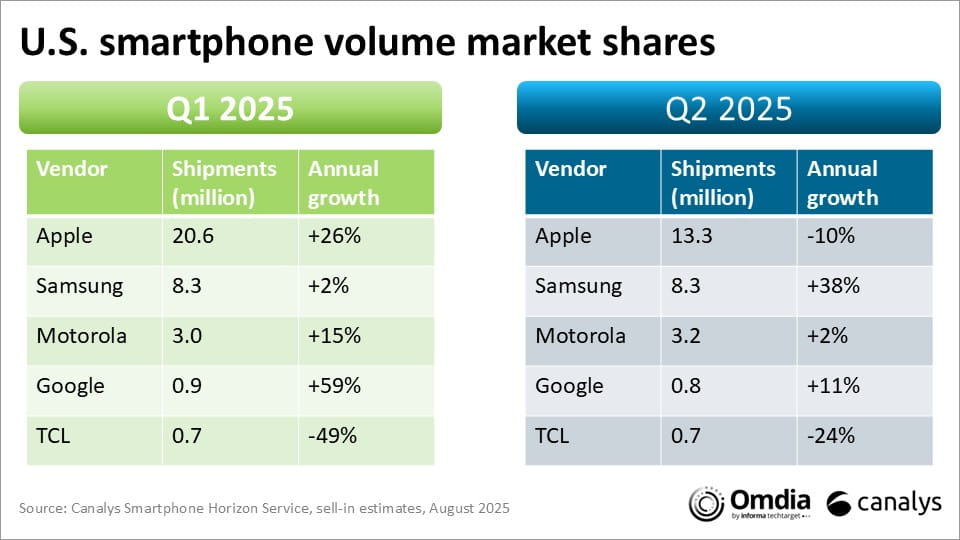 U.S. smartphone volume market shares

Q1 2025

| Vendor | Shipments (million) | Annual growth |
|---|---|---|
| Apple | 20.6 | +26% |
| Samsung | 8.3 | +2% |
| Motorola | 3.0 | +15% |
| Google | 0.9 | +59% |
| TCL | 0.7 | -49% |

Q2 2025

| Vendor | Shipments (million) | Annual growth |
|---|---|---|
| Apple | 13.3 | -10% |
| Samsung | 8.3 | +38% |
| Motorola | 3.2 | +2% |
| Google | 0.8 | +11% |
| TCL | 0.7 | -24% |

Source: Canalys Smartphone Horizon Service, sell-in estimates, August 2025

Omdia by informa techtarget

canalys